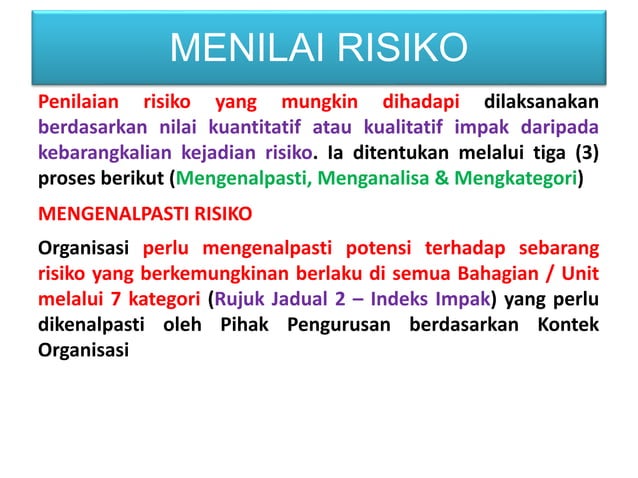 MENILAI RISIKO

Penilaian risiko yang mungkin dihadapi dilaksanakan berdasarkan nilai kuantitatif atau kualitatif impak daripada kebarangkalian kejadian risiko. Ia ditentukan melalui tiga (3) proses berikut (Mengenalpasti, Menganalisa & Mengkategori)

MENGENALPASTI RISIKO

Organisasi perlu mengenalpasti potensi terhadap sebarang risiko yang berkemungkinan berlaku di semua Bahagian / Unit melalui 7 kategori (Rujuk Jadual 2 – Indeks Impak) yang perlu dikenalpasti oleh Pihak Pengurusan berdasarkan Kontek Organisasi